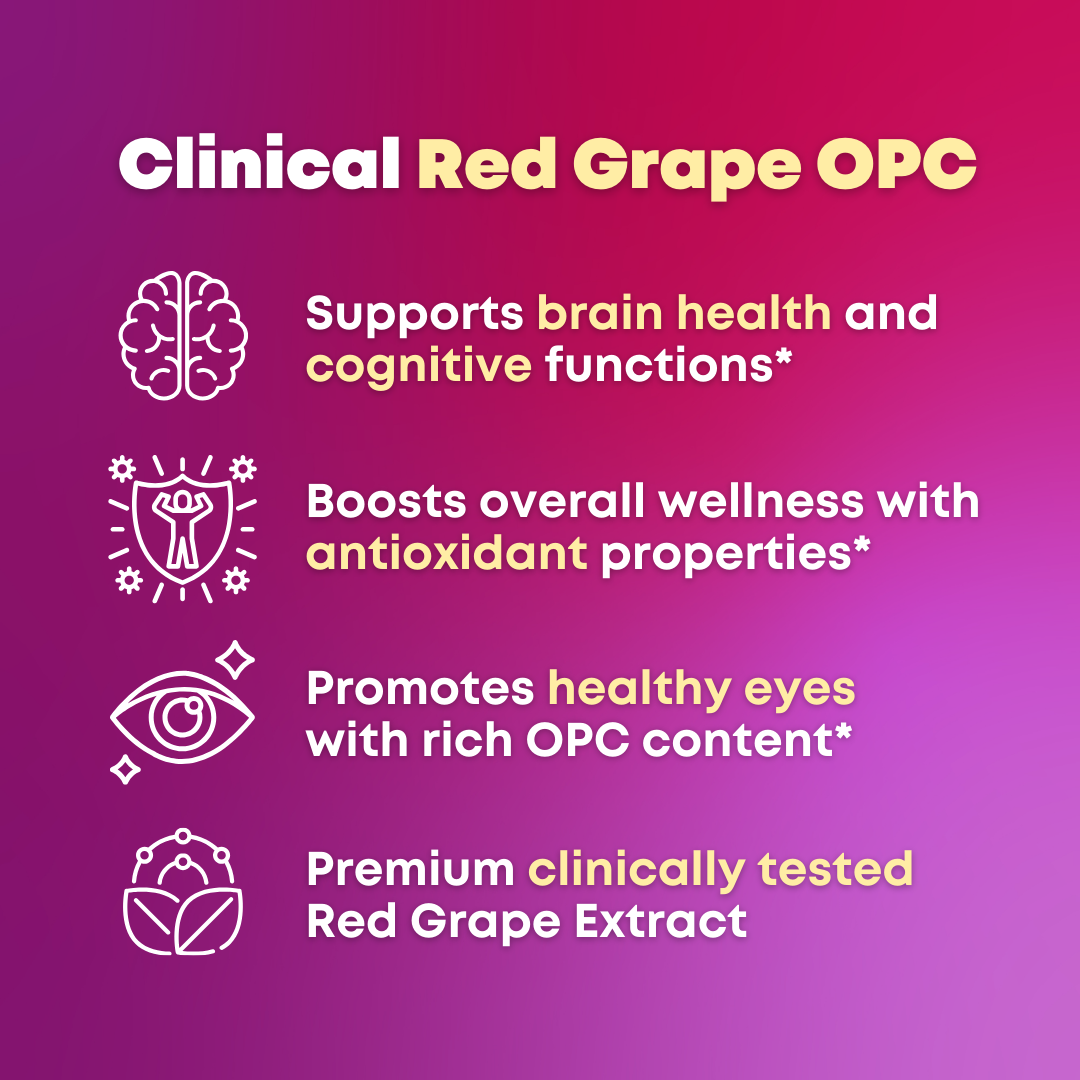 Clinical Red Grape OPC

Supports brain health and cognitive functions*

Boosts overall wellness with antioxidant properties*

Promotes healthy eyes with rich OPC content*

Premium clinically tested Red Grape Extract